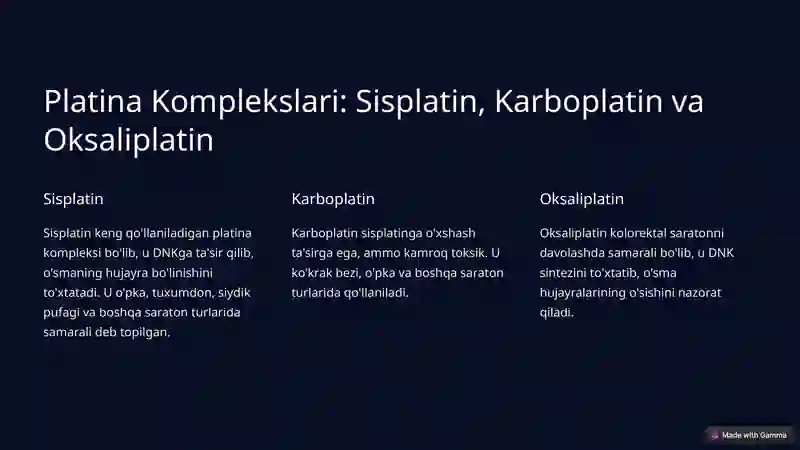 Platina Komplekslari: Sisplatin, Karboplatin va Oksaliplatin

Sisplatin

Sisplatin keng qo'llaniladigan platina kompleksi bo'lib, u DNKga ta'sir qilib, o'smaning hujayra bo'linishini to'xtatadi. U o'pka, tuxumdon, siydik pufagi va boshqa saraton turlarida samarali deb topilgan.

Karboplatin

Karboplatin sisplatinga o'xshash ta'sirga ega, ammo kamroq toksik. U ko'krak bezi, o'pka va boshqa saraton turlarida qo'llaniladi.

Oksaliplatin

Oksaliplatin kolorektal saratonni davolashda samarali bo'lib, u DNK sintezini to'xtatib, o'sma hujayralarining o'sishini nazorat qiladi.

Made with Gamma